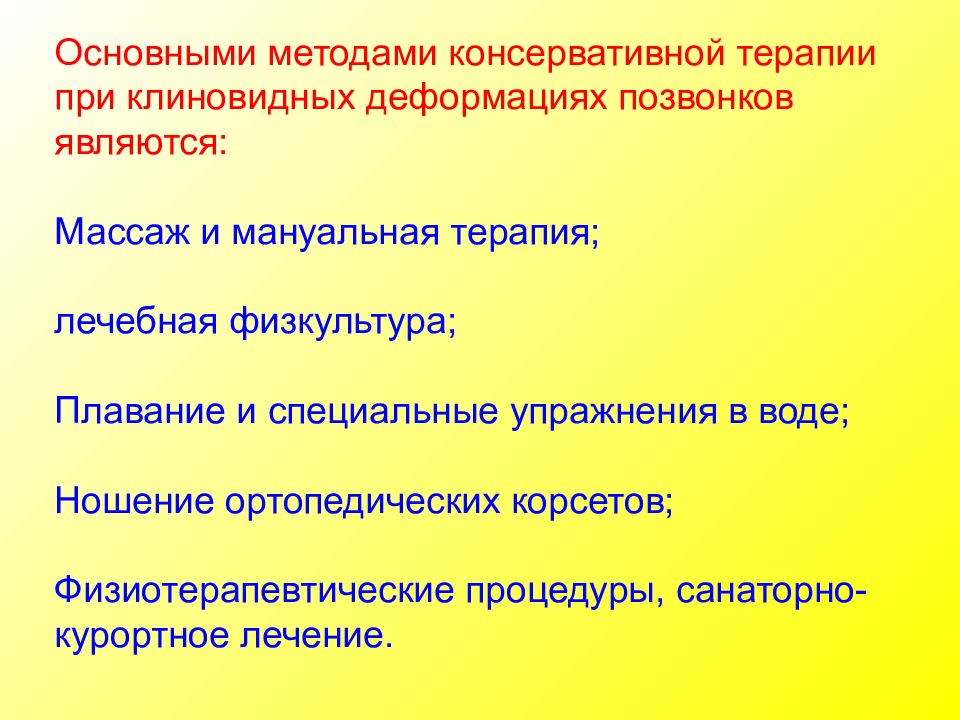 Основными методами консервативной терапии при клиновидных деформациях позвонков являются:

Массаж и мануальная терапия;

лечебная физкультура;

Плавание и специальные упражнения в воде;

Ношение ортопедических корсетов;

Физиотерапевтические процедуры, санаторно-курортное лечение.